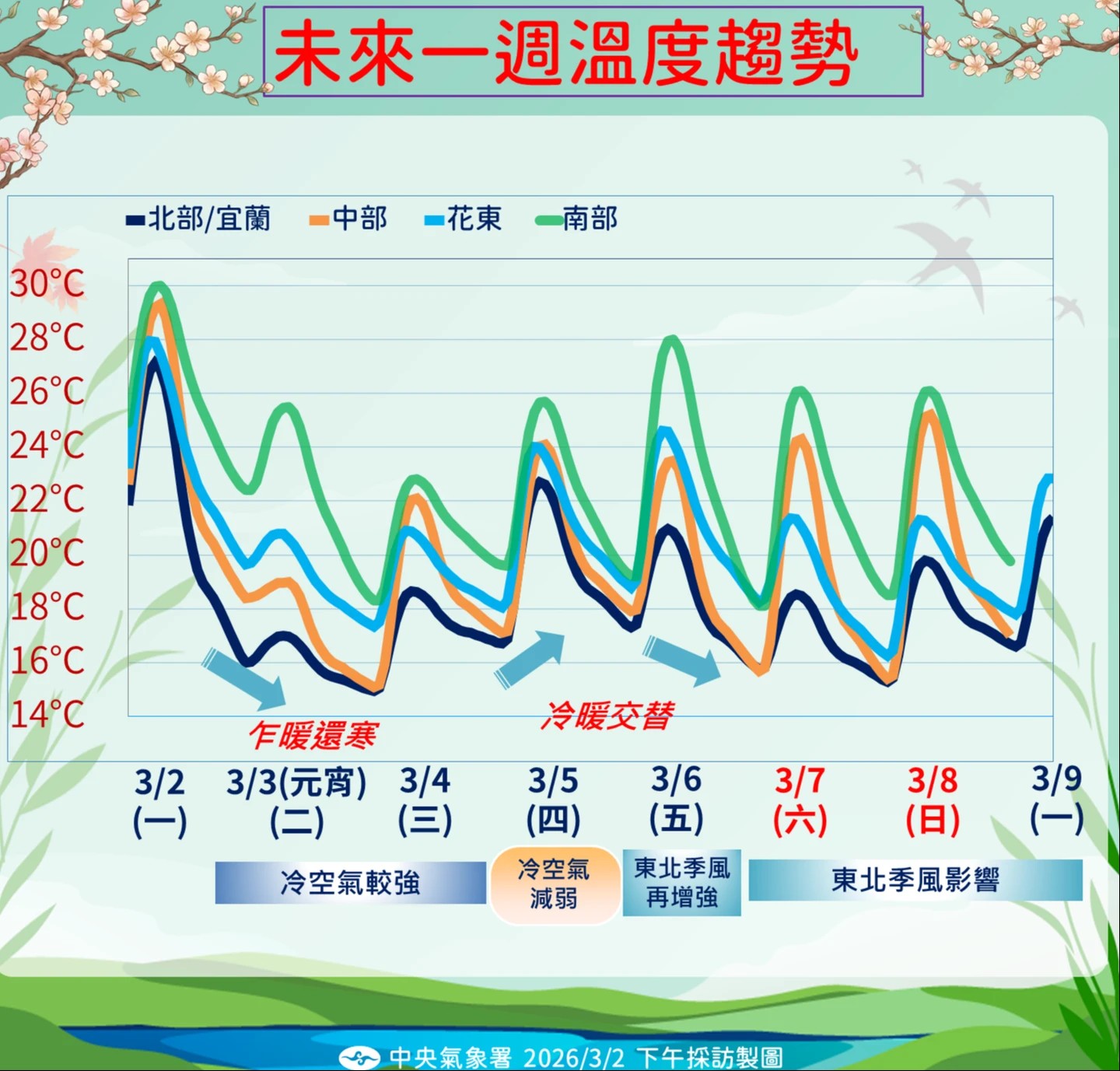 未來一週溫度趨勢

北部/宜蘭 中部 花東 南部

30°C
28°C
26°C
24°C
22°C
20°C
18°C
16°C
14°C

乍暖還寒

冷暖交替

3/2 (一)
3/3(元宵) (二)
3/4 (三)
3/5 (四)
3/6 (五)
3/7 (六)
3/8 (日)
3/9 (一)

冷空氣較強
冷空氣減弱
東北季風再增強
東北季風影響

中央氣象署 2026/3/2 下午採訪製圖